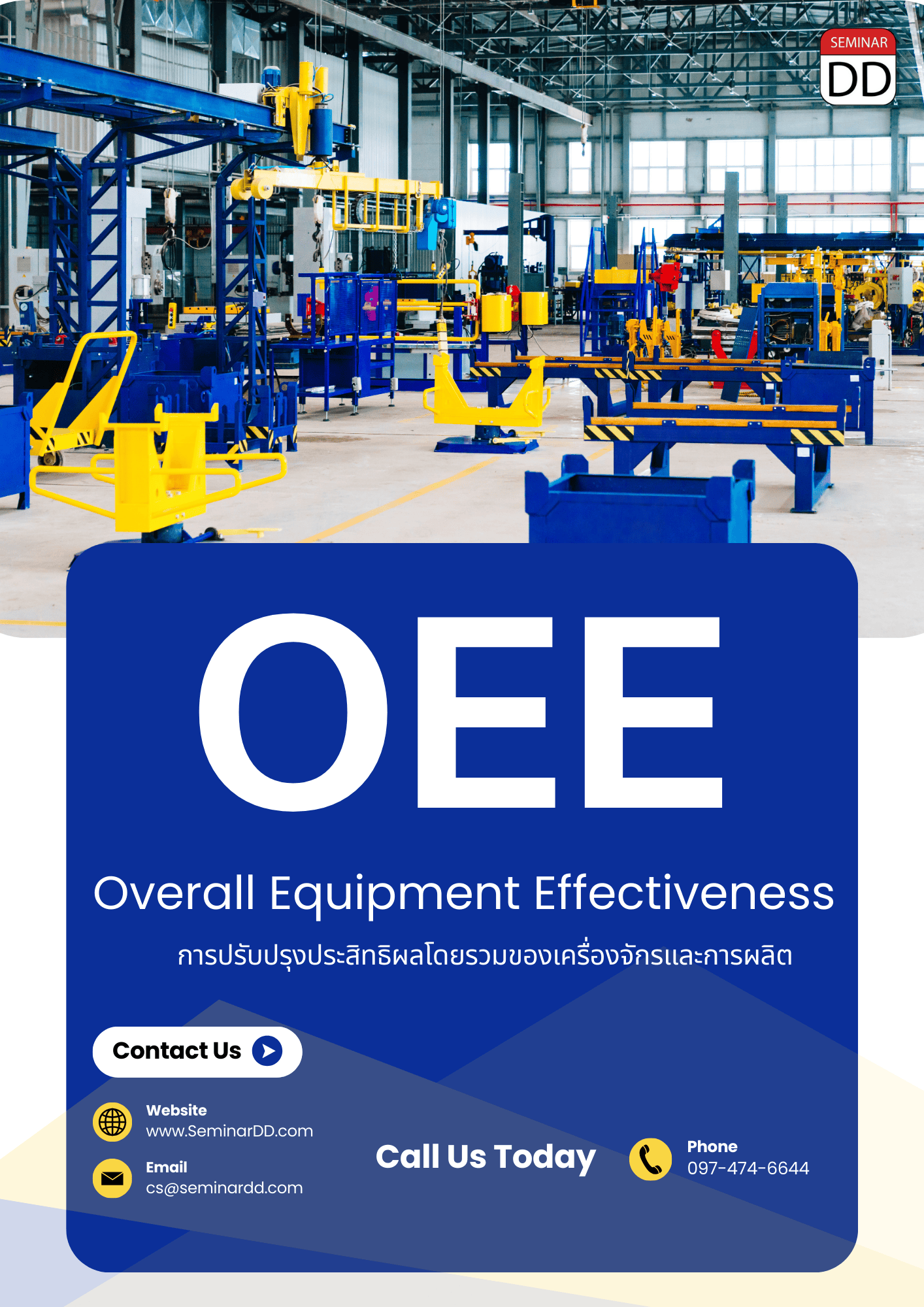 SEMINAR
DD

OEE

Overall Equipment Effectiveness

การปรับปรุงประสิทธิผลโดยรวมของเครื่องจักรและการผลิต

Contact Us

Website
www.SeminarDD.com

Email
cs@seminardd.com

Call Us Today

Phone
097-474-6644